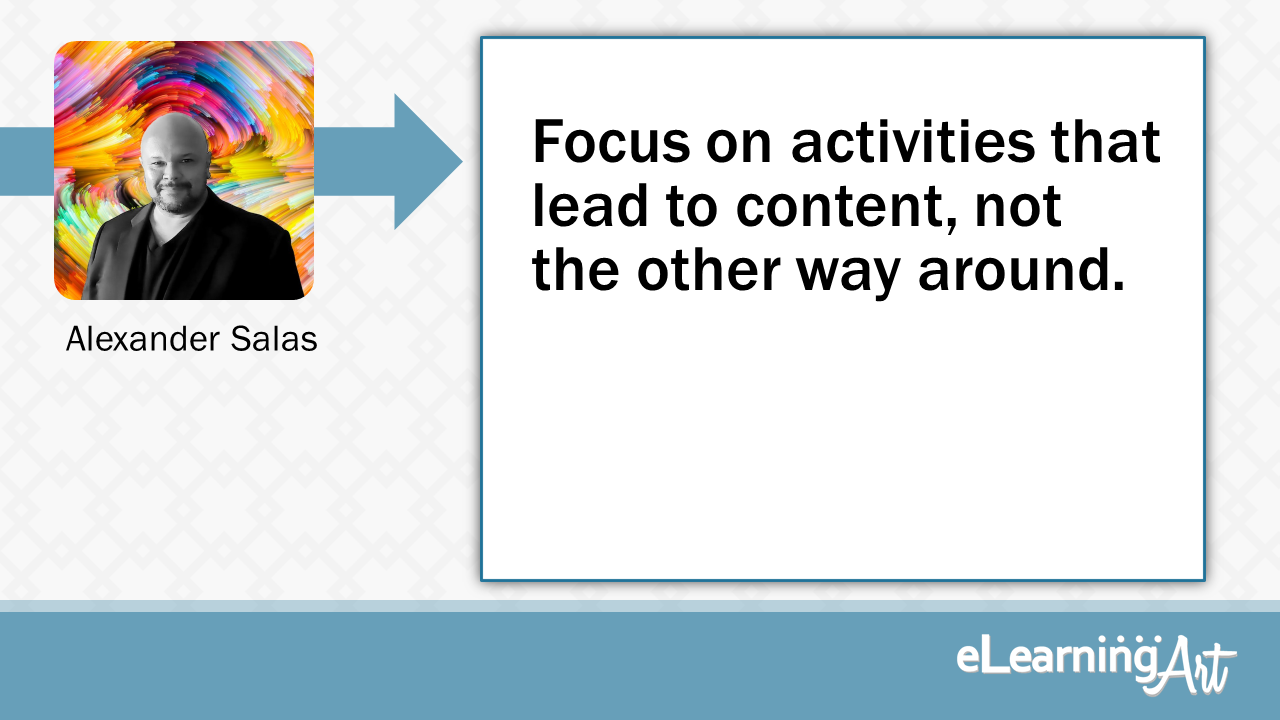 Alexander Salas

Focus on activities that lead to content, not the other way around.

eLearningArt